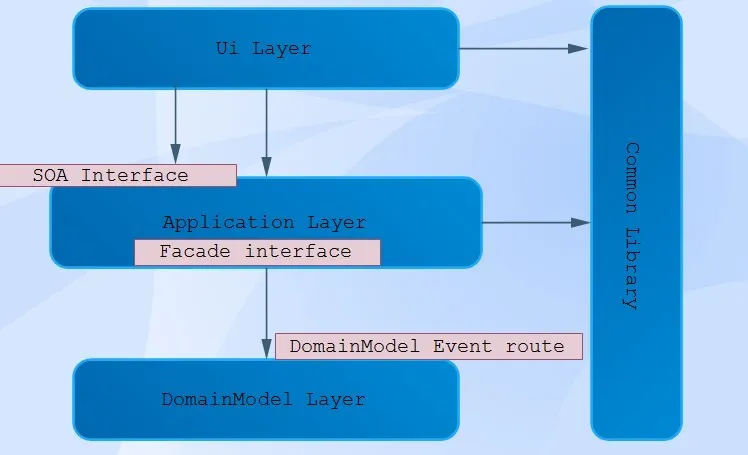 Ui Layer

SOA Interface

Application Layer

Facade interface

DomainModel Event route

DomainModel Layer

Common Library